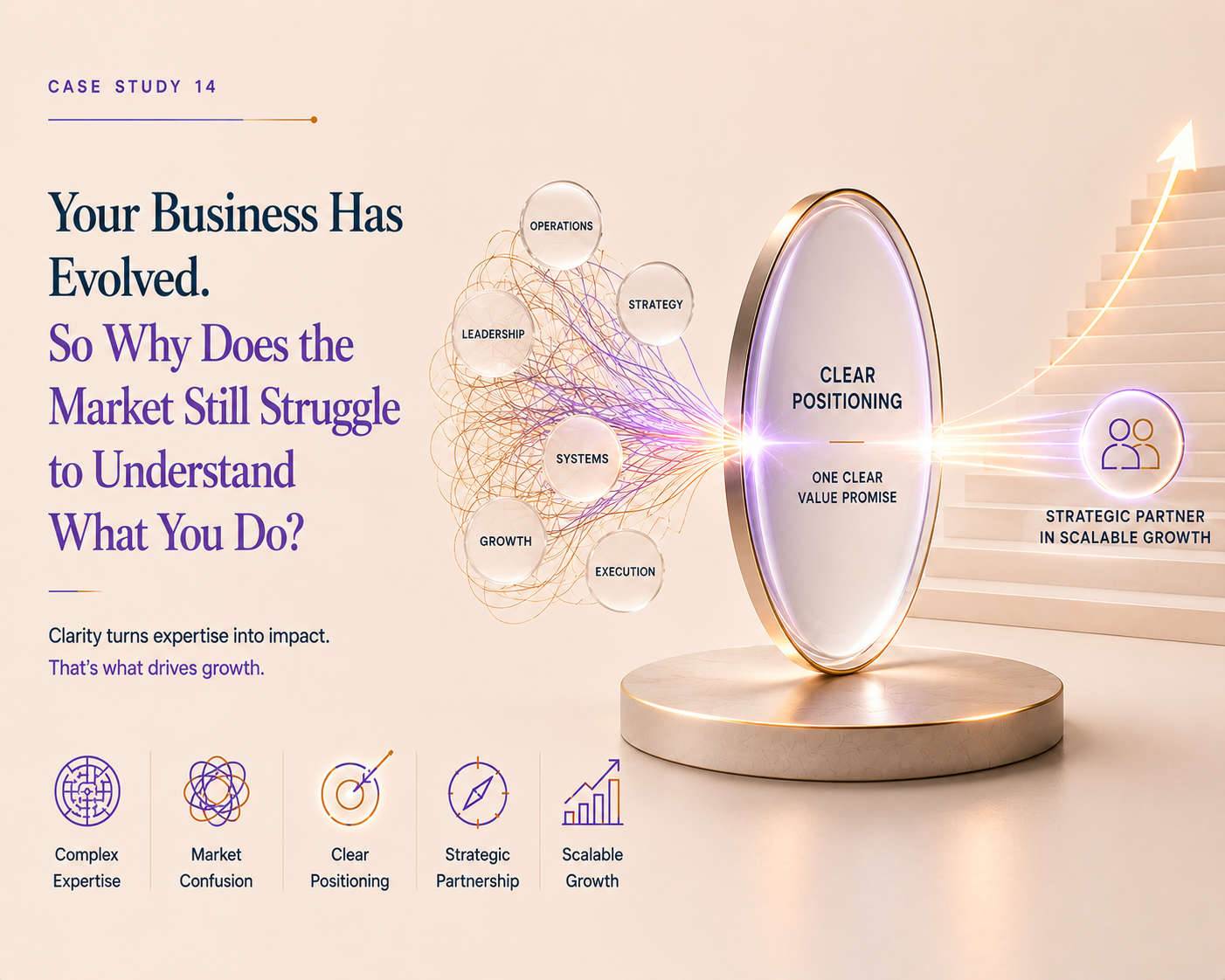 CASE STUDY 14

Your Business Has Evolved.

So Why Does the Market Still Struggle to Understand What You Do?

Clarity turns expertise into impact.

That's what drives growth.

OPERATIONS

STRATEGY

LEADERSHIP

SYSTEMS

GROWTH

EXECUTION

CLEAR POSITIONING

ONE CLEAR VALUE PROMISE

STRATEGIC PARTNER IN SCALABLE GROWTH

Complex Expertise

Market Confusion

Clear Positioning

Strategic Partnership

Scalable Growth